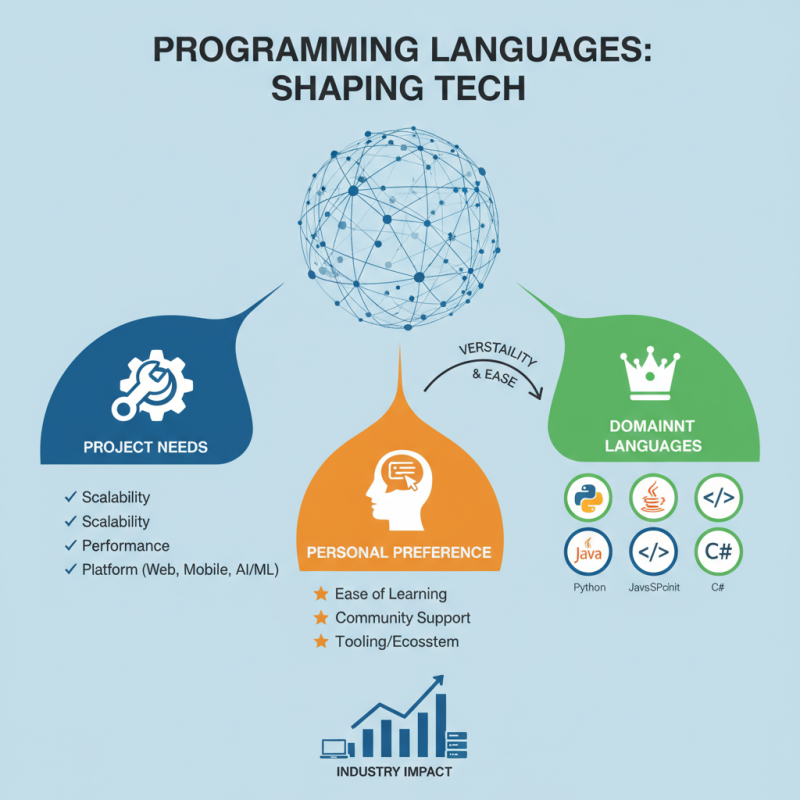 PROGRAMMING LANGUAGES: SHAPING TECH

PROJECT NEEDS

✓ Scalability
✓ Scalability
✓ Performance
✓ Platform (Web, Mobile, AI/ML)

VERSTAILITY & EASE

PERSONAL PREFERENCE

★ Ease of Learning
★ Community Support
★ Tooling/Ecosstem

DOMAINNT LANGUAGES

</>

Java

</>

C#

Python JavsSPcinit C#

INDUSTRY IMPACT